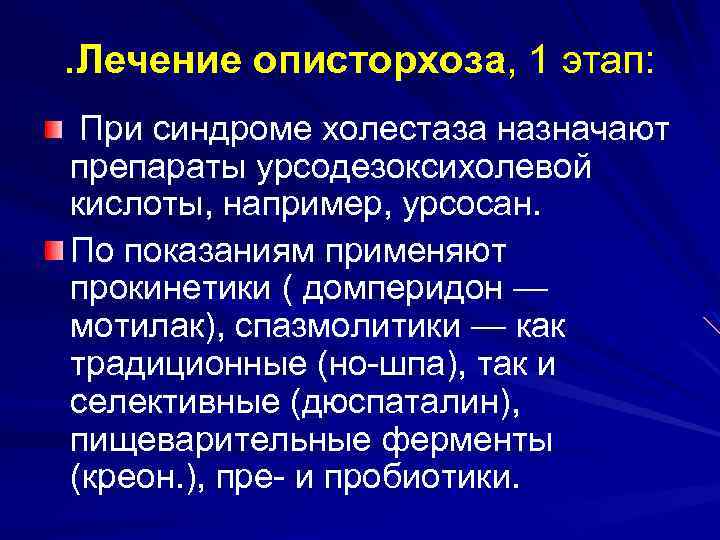 .Лечение описторхоза, 1 этап:

При синдроме холестаза назначают препараты урсодезоксихолевой кислоты, например, урсосан.

По показаниям применяют прокинетики ( домперидон — мотилак), спазмолитики — как традиционные (но-шпа), так и селективные (дюспаталин), пищеварительные ферменты (креон.), пре- и пробиотики.